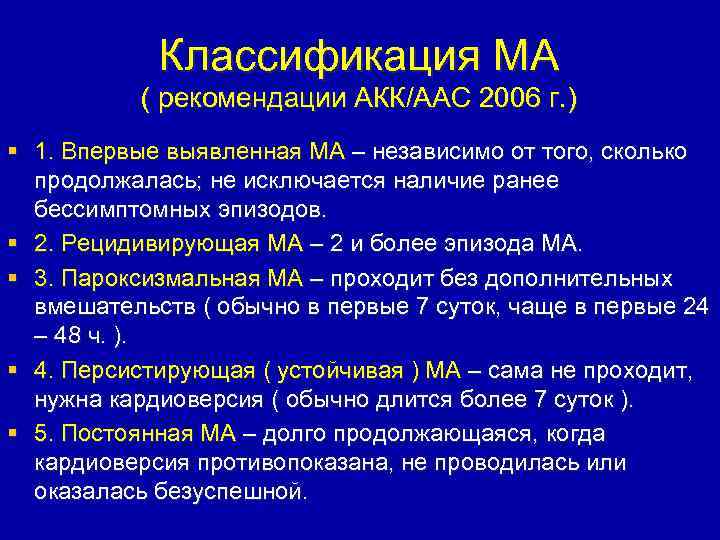 Классификация МА
( рекомендации АКК/ААС 2006 г.)

1. Впервые выявленная МА – независимо от того, сколько продолжалась; не исключается наличие ранее бессимптомных эпизодов.

2. Рецидивирующая МА – 2 и более эпизода МА.

3. Пароксизмальная МА – проходит без дополнительных вмешательств ( обычно в первые 7 суток, чаще в первые 24 – 48 ч. ).

4. Персистирующая ( устойчивая ) МА – сама не проходит, нужна кардиоверсия ( обычно длится более 7 суток ).

5. Постоянная МА – долго продолжающаяся, когда кардиоверсия противопоказана, не проводилась или оказалась безуспешной.